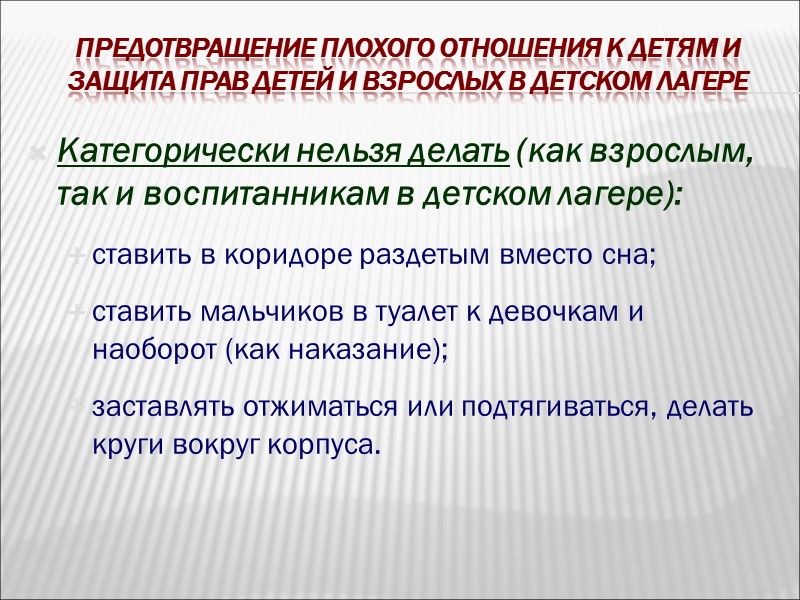 ПРЕДОТВРАЩЕНИЕ ПЛОХОГО ОТНОШЕНИЯ К ДЕТЯМ И ЗАЩИТА ПРАВ ДЕТЕЙ И ВЗРОСЛЫХ В ДЕТСКОМ ЛАГЕРЕ

Категорически нельзя делать (как взрослым, так и воспитанникам в детском лагере):

ставить в коридоре раздетым вместо сна;

ставить мальчиков в туалет к девочкам и наоборот (как наказание);

заставлять отжиматься или подтягиваться, делать круги вокруг корпуса.